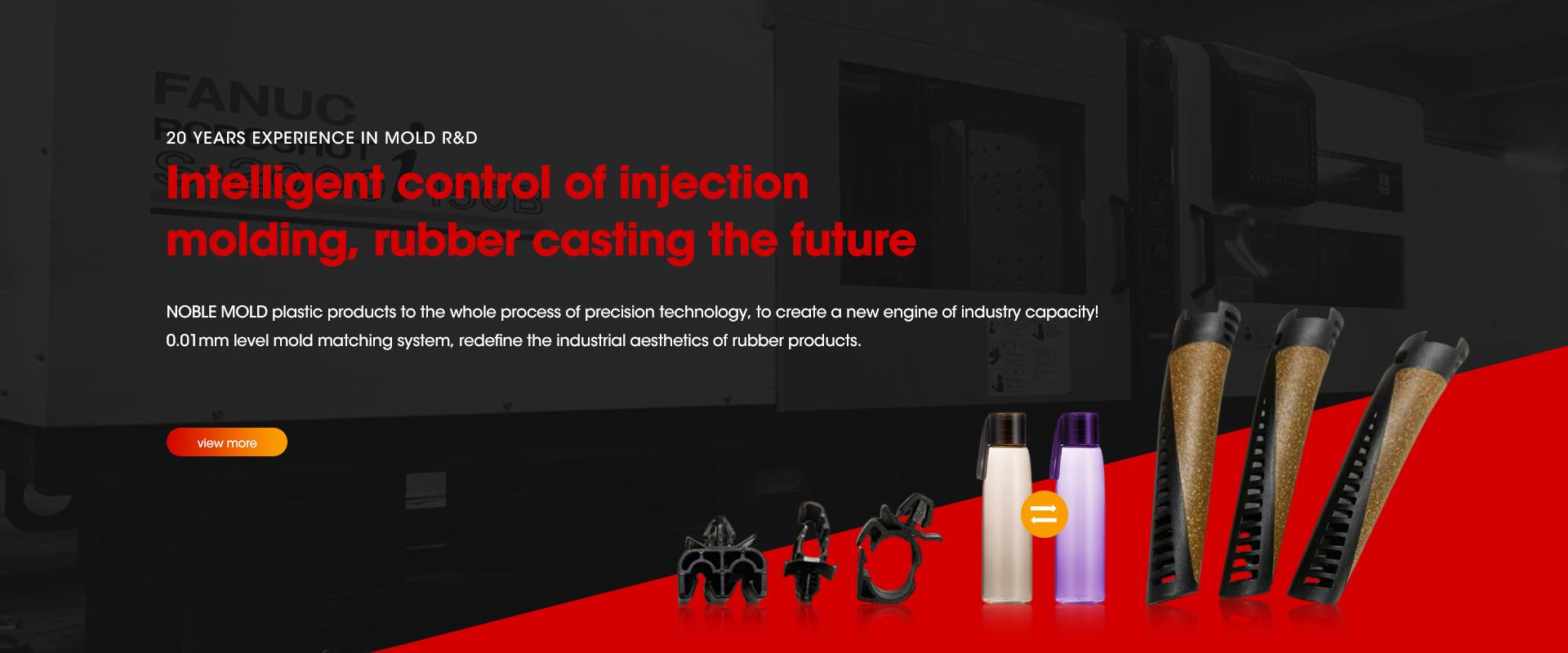 FANUC

20 YEARS EXPERIENCE IN MOLD R&D

Intelligent control of injection molding, rubber casting the future

NOBLE MOLD plastic products to the whole process of precision technology, to create a new engine of industry capacity! 0.01mm level mold matching system, redefine the industrial aesthetics of rubber products.

view more